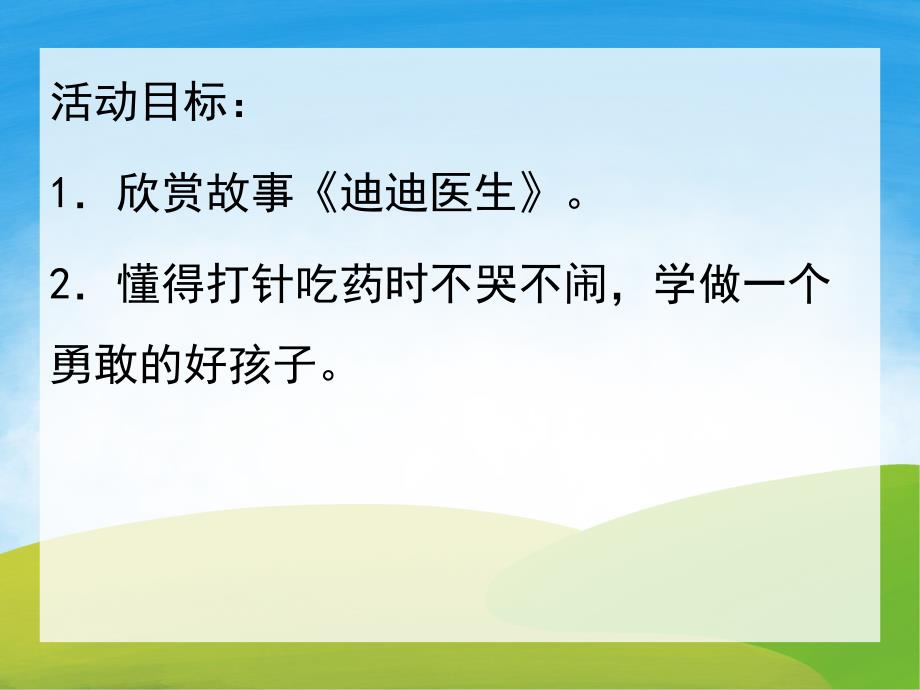 活动目标：

1．欣赏故事《迪迪医生》。

2．懂得打针吃药时不哭不闹，学做一个勇敢的好孩子。